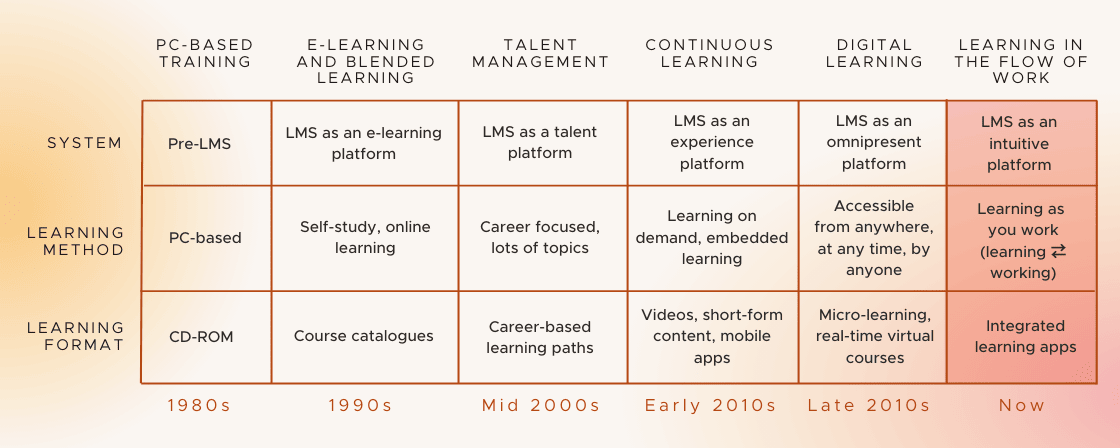 | | PC-BASED TRAINING | E-LEARNING AND BLENDED LEARNING | TALENT MANAGEMENT | CONTINUOUS LEARNING | DIGITAL LEARNING | LEARNING IN THE FLOW OF WORK |
|---|---|---|---|---|---|---|
| SYSTEM | Pre-LMS | LMS as an e-learning platform | LMS as a talent platform | LMS as an experience platform | LMS as an omnipresent platform | LMS as an intuitive platform |
| LEARNING METHOD | PC-based | Self-study, online learning | Career focused, lots of topics | Learning on demand, embedded learning | Accessible from anywhere, at any time, by anyone | Learning as you work (learning ⇄ working) |
| LEARNING FORMAT | CD-ROM | Course catalogues | Career-based learning paths | Videos, short-form content, mobile apps | Micro-learning, real-time virtual courses | Integrated learning apps |
| | 1980s | 1990s | Mid 2000s | Early 2010s | Late 2010s | Now |